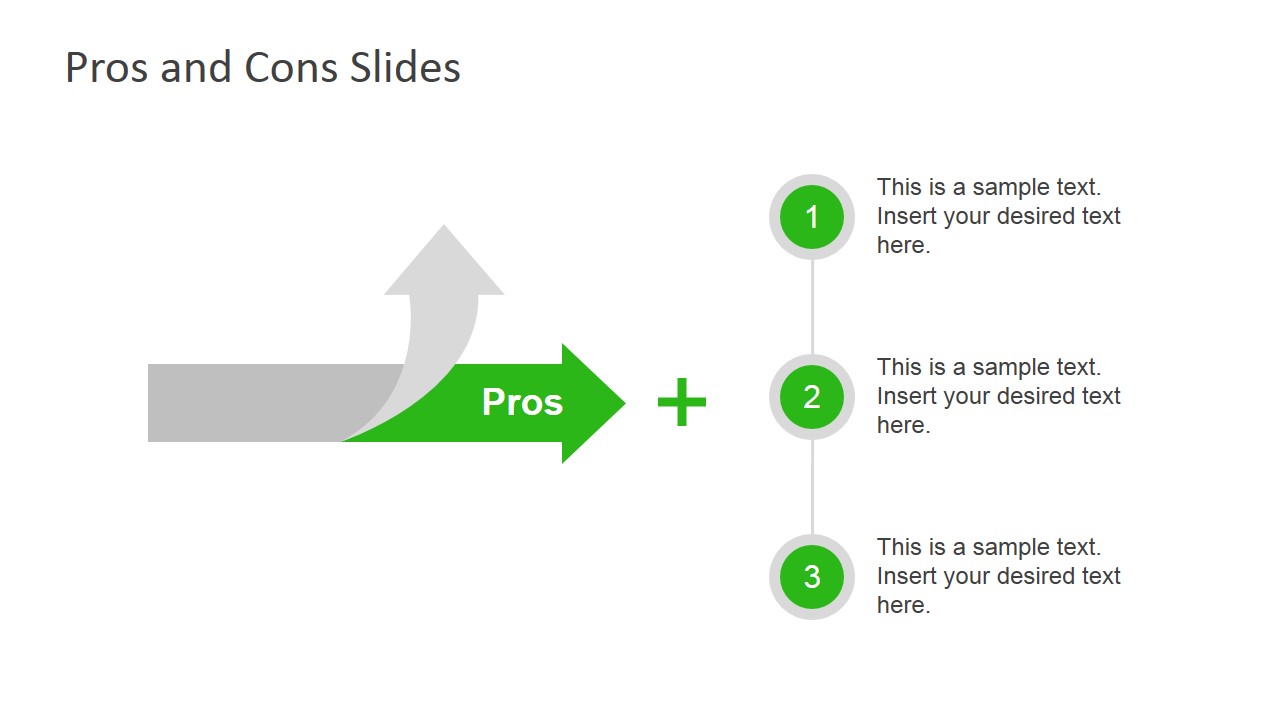 Pros and Cons Slides

Pros

+

1

This is a sample text. Insert your desired text here.

2

This is a sample text. Insert your desired text here.

3

This is a sample text. Insert your desired text here.